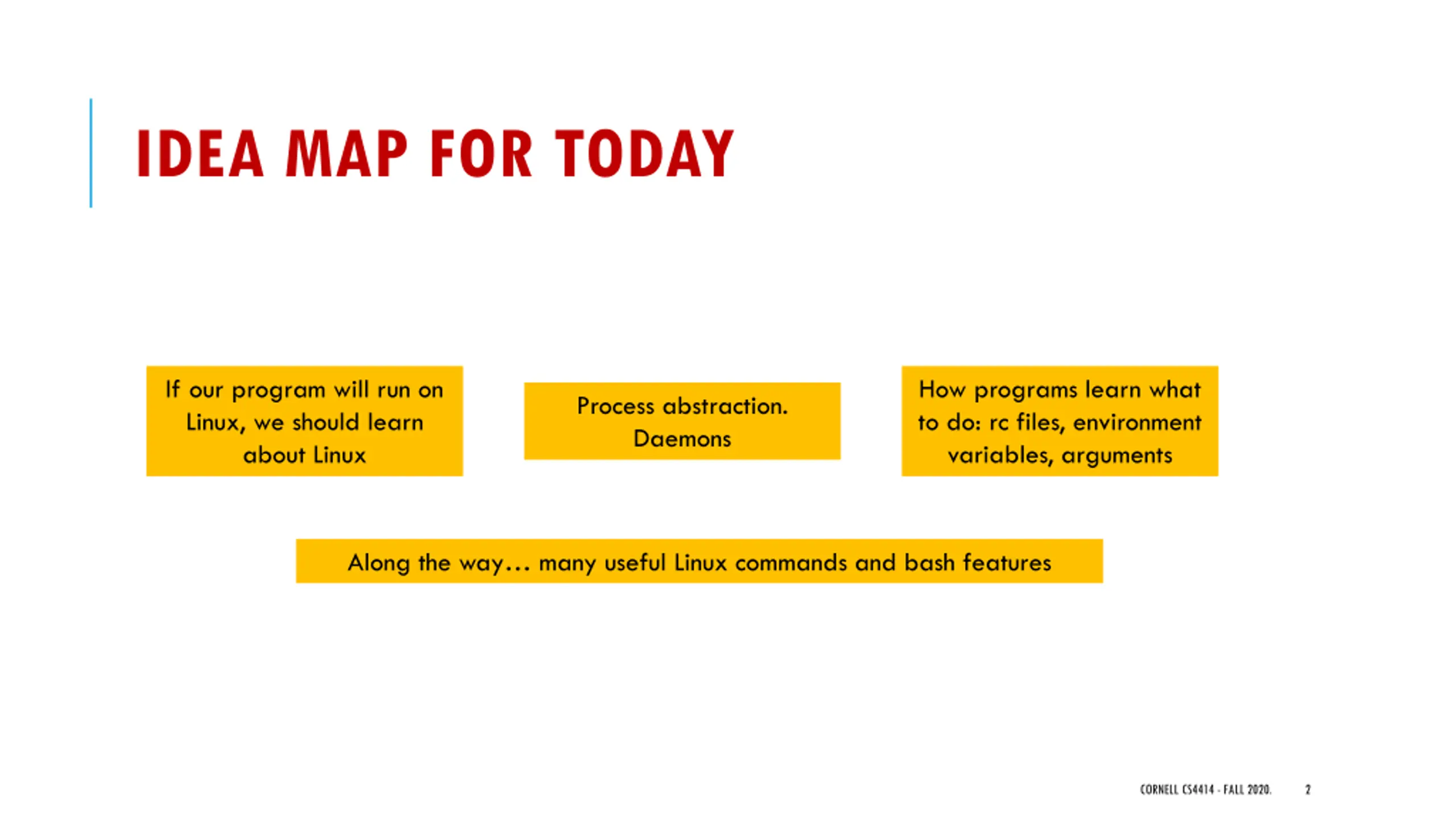 IDEA MAP FOR TODAY

If our program will run on Linux, we should learn about Linux

Process abstraction. Daemons

How programs learn what to do: rc files, environment variables, arguments

Along the way… many useful Linux commands and bash features

CORNELL CS4414 - FALL 2020. 2